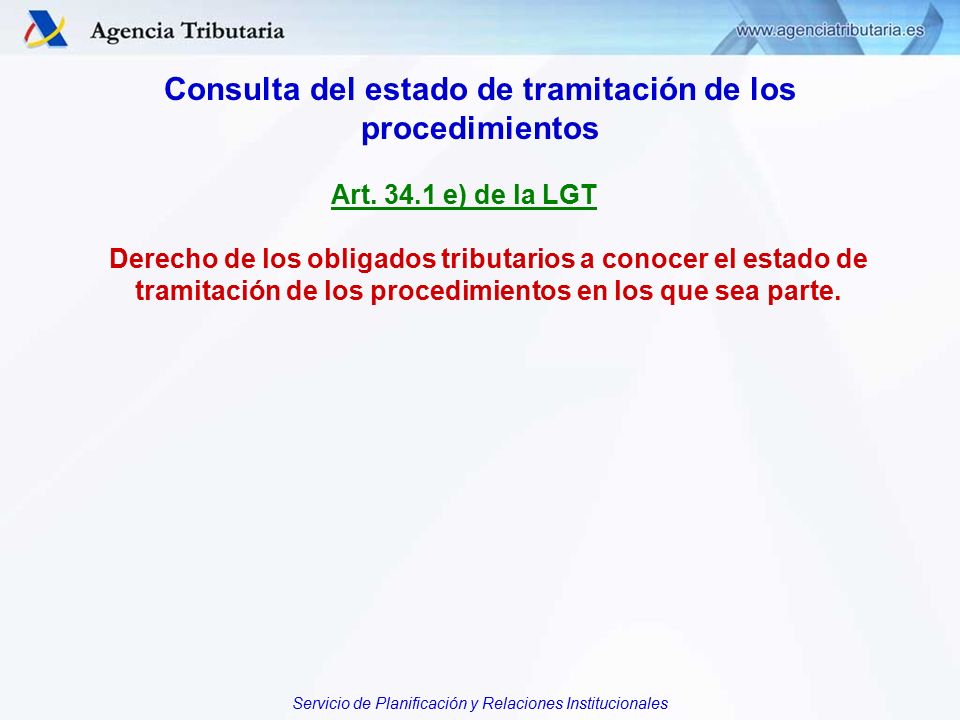 Agencia Tributaria

www.agenciatributaria.es

Consulta del estado de tramitación de los procedimientos

Art. 34.1 e) de la LGT

Derecho de los obligados tributarios a conocer el estado de tramitación de los procedimientos en los que sea parte.

Servicio de Planificación y Relaciones Institucionales